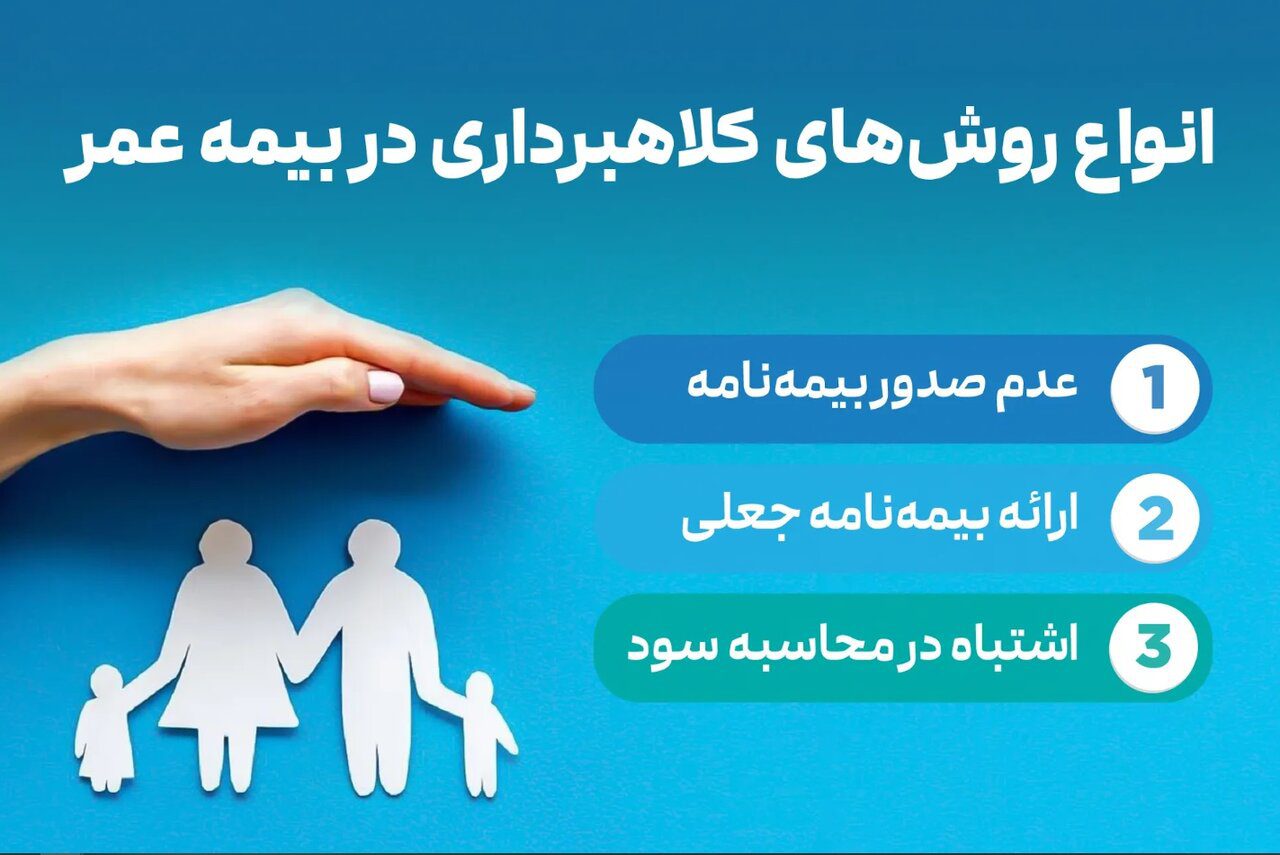 انواع روش‌های کلاهبرداری در بیمه عمر

1 عدم صدور بیمه‌نامه

2 ارائه بیمه‌نامه جعلی

3 اشتباه در محاسبه سود